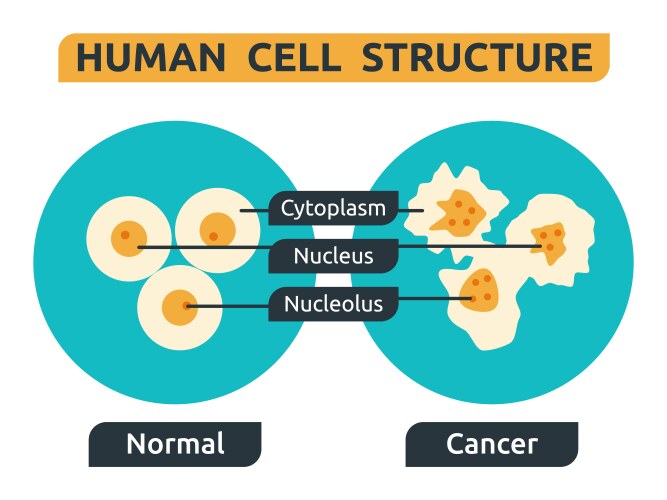 HUMAN CELL STRUCTURE

Cytoplasm

Nucleus

Nucleolus

Normal

Cancer